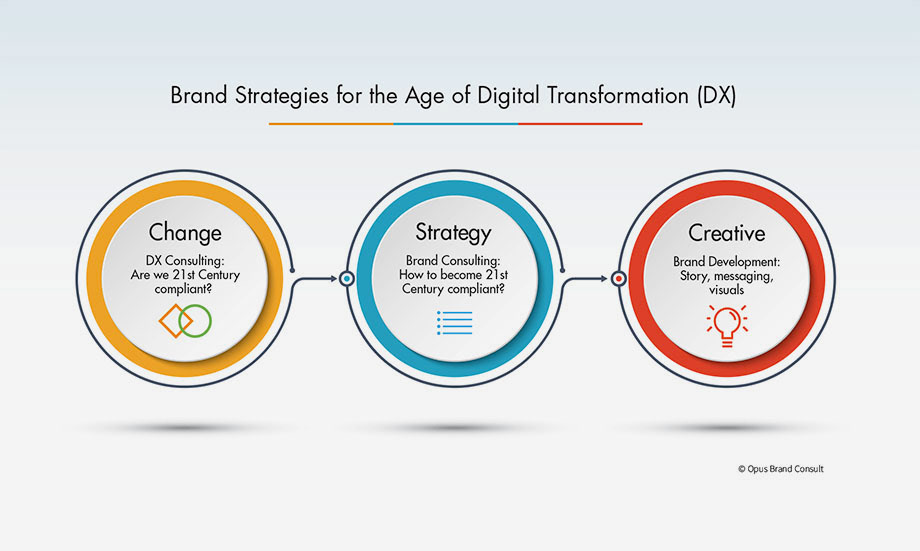 Brand Strategies for the Age of Digital Transformation (DX)

Change
DX Consulting: Are we 21st Century compliant?

Strategy
Brand Consulting: How to become 21st Century compliant?

Creative
Brand Development: Story, messaging, visuals

© Opus Brand Consult